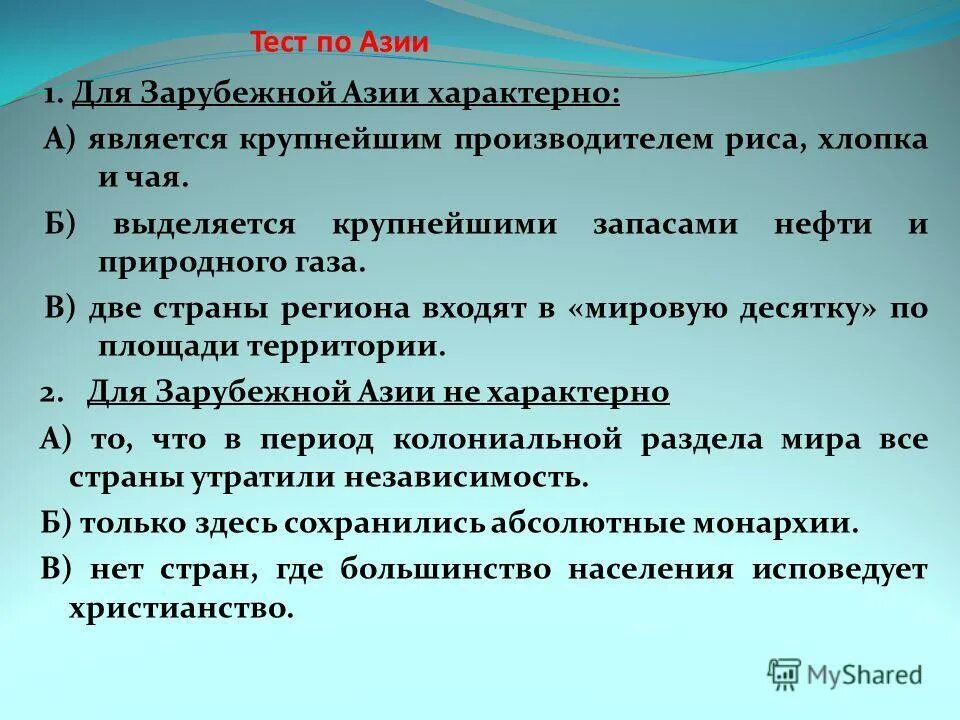 Тест по Азии

1. Для Зарубежной Азии характерно:

А) является крупнейшим производителем риса, хлопка и чая.

Б) выделяется крупнейшими запасами нефти и природного газа.

В) две страны региона входят в «мировую десятку» по площади территории.

2. Для Зарубежной Азии не характерно

А) то, что в период колониальной раздела мира все страны утратили независимость.

Б) только здесь сохранились абсолютные монархии.

В) нет стран, где большинство населения исповедует христианство.

MyShared